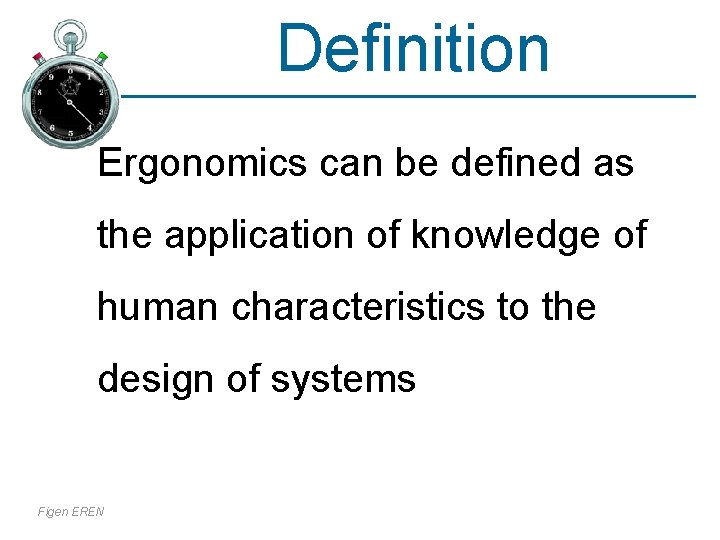 Definition

Ergonomics can be defined as the application of knowledge of human characteristics to the design of systems

Figen EREN